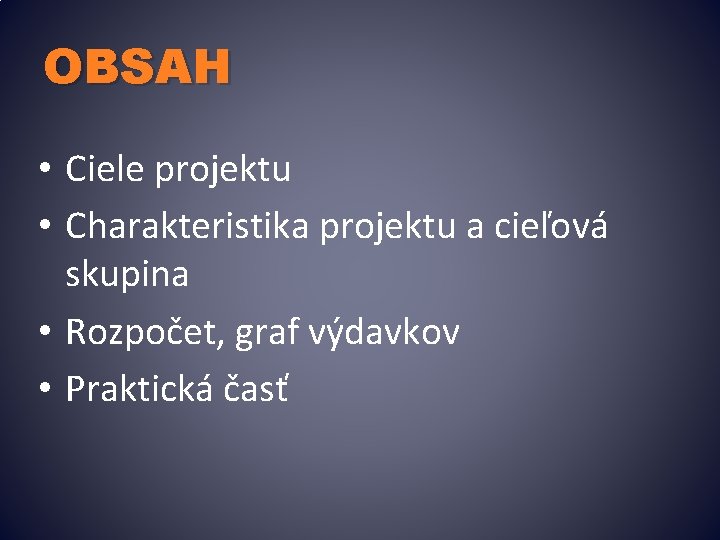 OBSAH

• Ciele projektu
• Charakteristika projektu a cieľová skupina
• Rozpočet, graf výdavkov
• Praktická časť